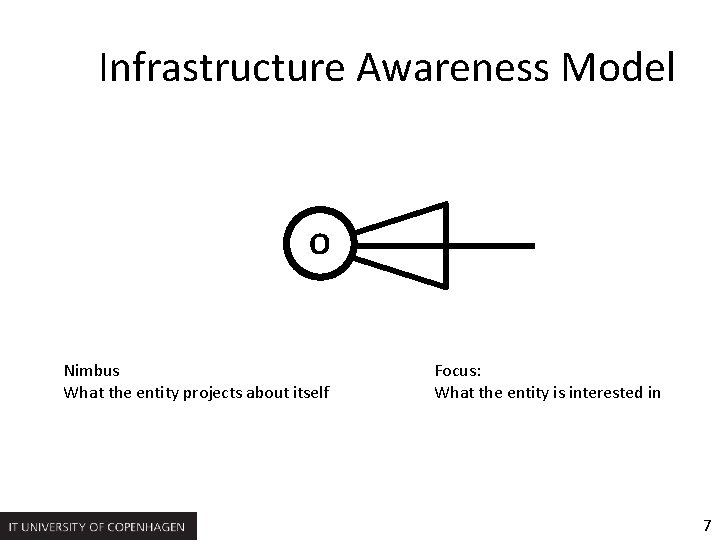 Infrastructure Awareness Model

O

Nimbus
What the entity projects about itself

Focus:
What the entity is interested in

IT UNIVERSITY OF COPENHAGEN

7